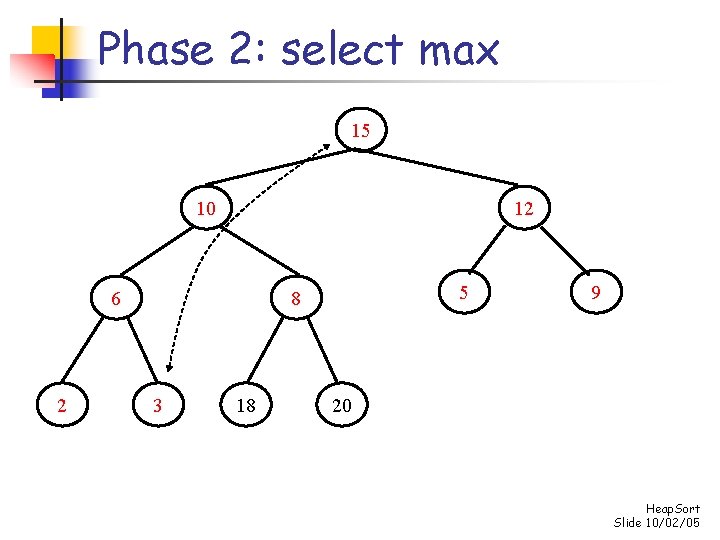 Phase 2: select max

15

10

12

6

8

5

9

2

3

18

20

HeapSort
Slide 10/02/05